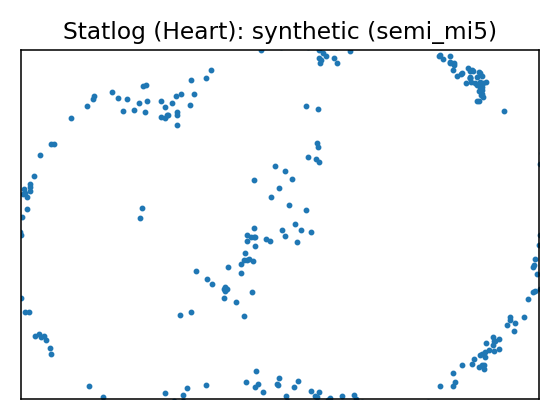 Statlog (Heart): synthetic (semi_mi5)